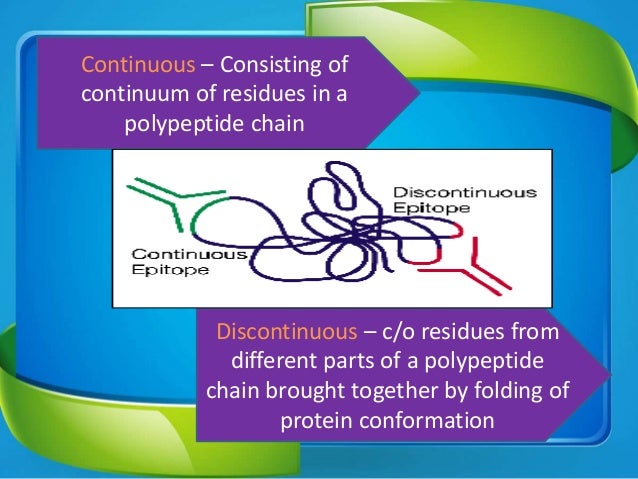 Continuous – Consisting of continuum of residues in a polypeptide chain

Discontinuous Epitope

Continuous Epitope

Discontinuous – c/o residues from different parts of a polypeptide chain brought together by folding of protein conformation